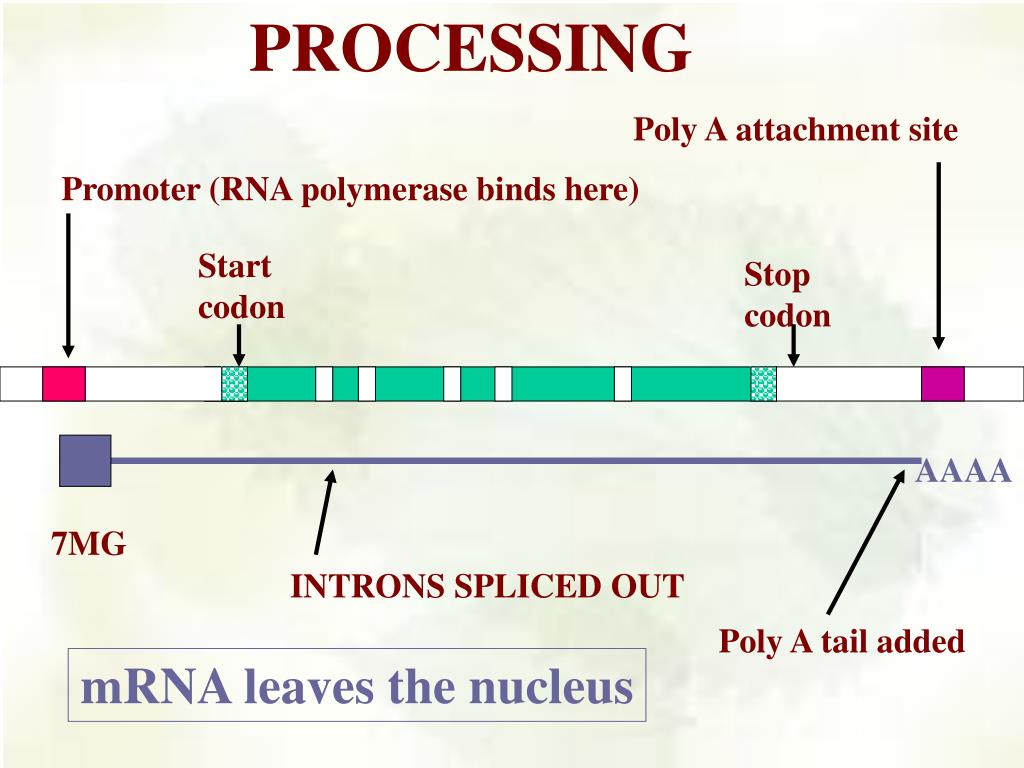 PROCESSING

Poly A attachment site

Promoter (RNA polymerase binds here)

Start codon

Stop codon

AAAA

7MG

INTRONS SPLICED OUT

Poly A tail added

mRNA leaves the nucleus